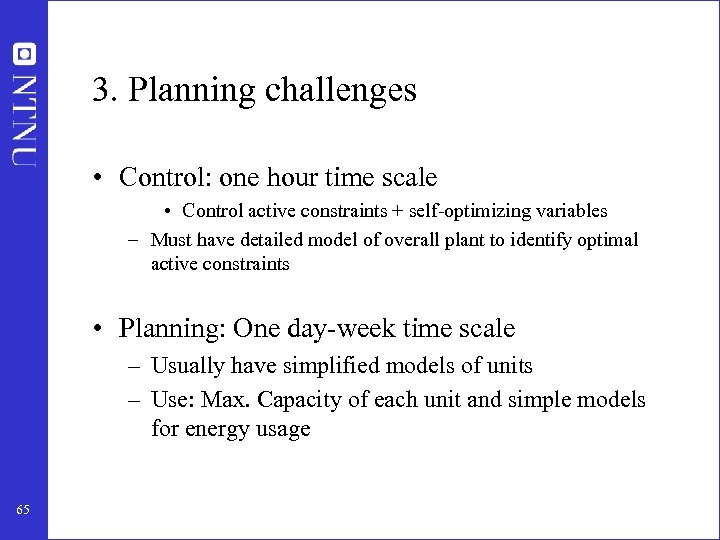 NTNU

3. Planning challenges

• Control: one hour time scale
• Control active constraints + self-optimizing variables
– Must have detailed model of overall plant to identify optimal active constraints

• Planning: One day-week time scale
– Usually have simplified models of units
– Use: Max. Capacity of each unit and simple models for energy usage

65